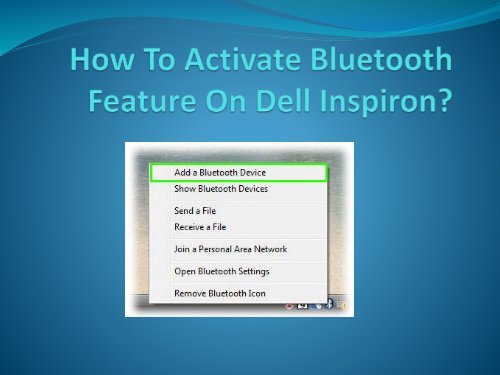 How To Activate Bluetooth Feature On Dell Inspiron?

Add a Bluetooth Device
Show Bluetooth Devices
Send a File
Receive a File
Join a Personal Area Network
Open Bluetooth Settings
Remove Bluetooth Icon